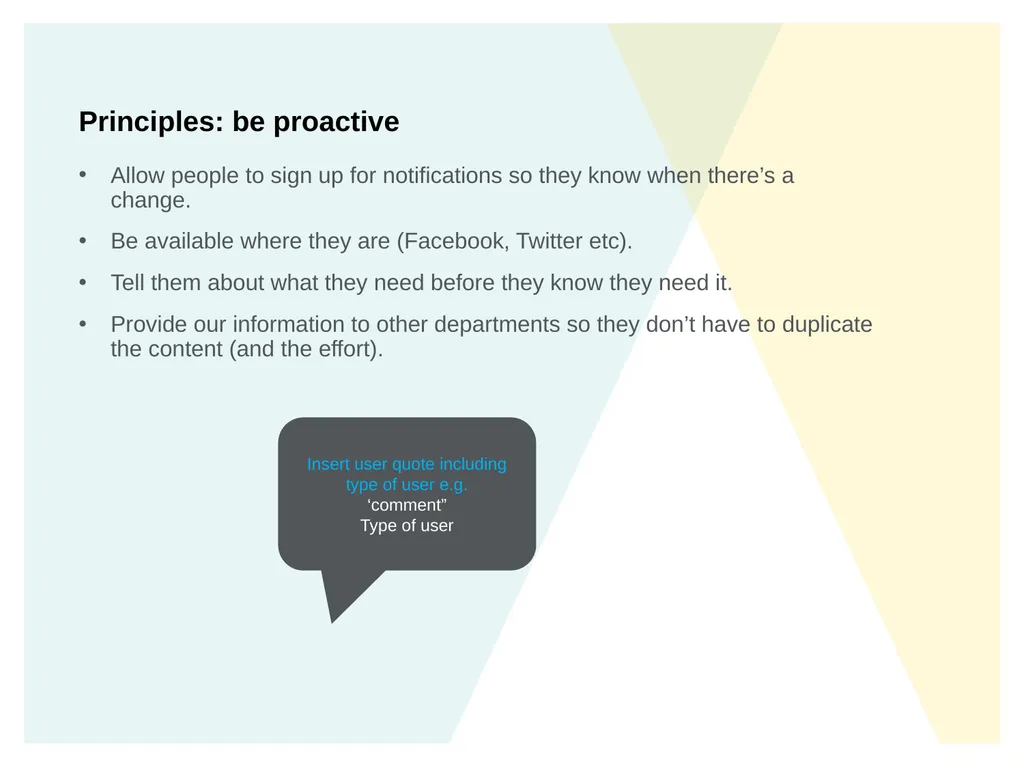 Principles: be proactive

• Allow people to sign up for notifications so they know when there’s a change.

• Be available where they are (Facebook, Twitter etc).

• Tell them about what they need before they know they need it.

• Provide our information to other departments so they don’t have to duplicate the content (and the effort).

Insert user quote including type of user e.g.
‘comment”
Type of user